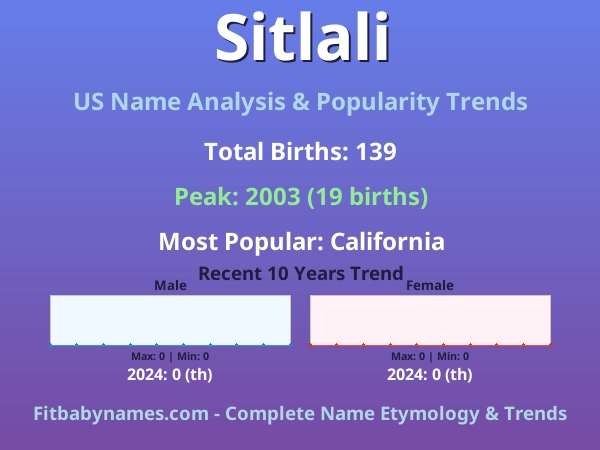 Sitlali

US Name Analysis & Popularity Trends

Total Births: 139

Peak: 2003 (19 births)

Most Popular: California

Recent 10 Years Trend

Male

Max: 0 | Min: 0

2024: 0 (th)

Female

Max: 0 | Min: 0

2024: 0 (th)

Fitbabynames.com - Complete Name Etymology & Trends